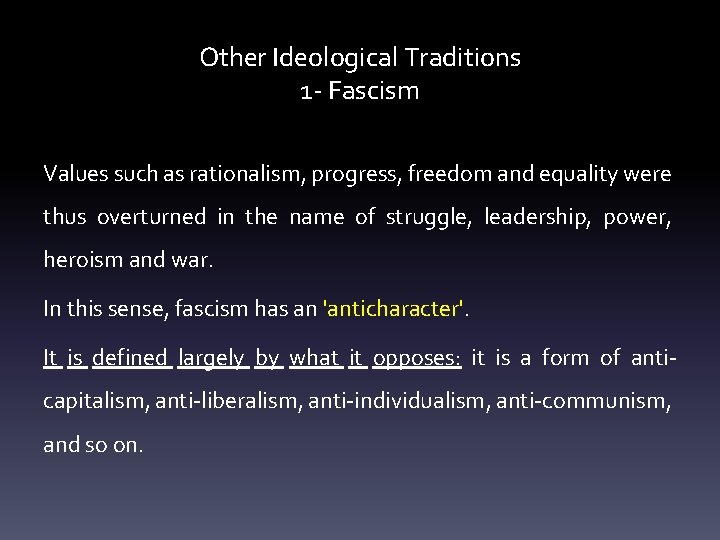 Other Ideological Traditions
1- Fascism

Values such as rationalism, progress, freedom and equality were thus overturned in the name of struggle, leadership, power, heroism and war.

In this sense, fascism has an 'anticharacter'.

It is defined largely by what it opposes: it is a form of anti-capitalism, anti-liberalism, anti-individualism, anti-communism, and so on.